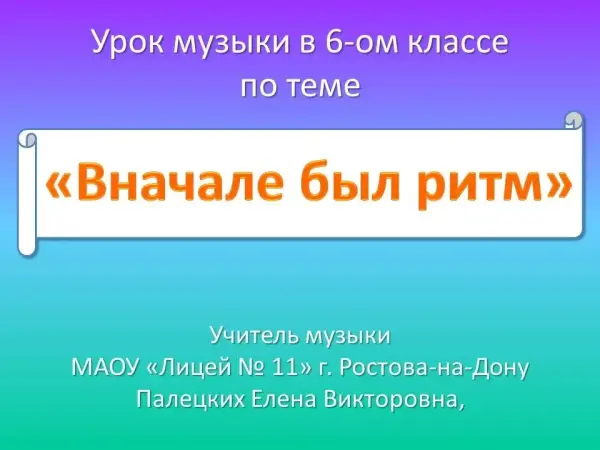 Урок музыки в 6-ом классе
по теме

«Вначале был ритм»

Учитель музыки
МАОУ «Лицей № 11» г. Ростова-на-Дону
Палецких Елена Викторовна,